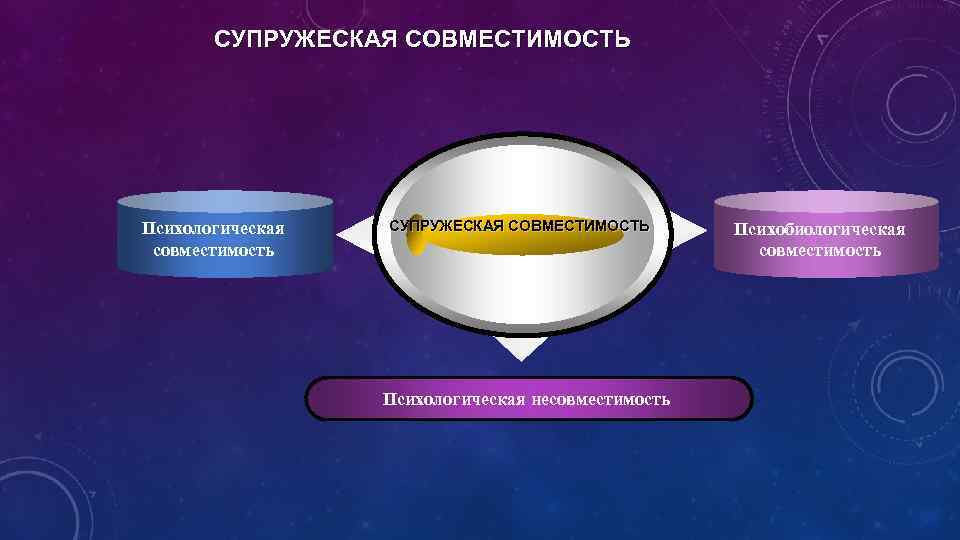 СУПРУЖЕСКАЯ СОВМЕСТИМОСТЬ

Психологическая совместимость

СУПРУЖЕСКАЯ СОВМЕСТИМОСТЬ

Психобиологическая совместимость

Психологическая несовместимость